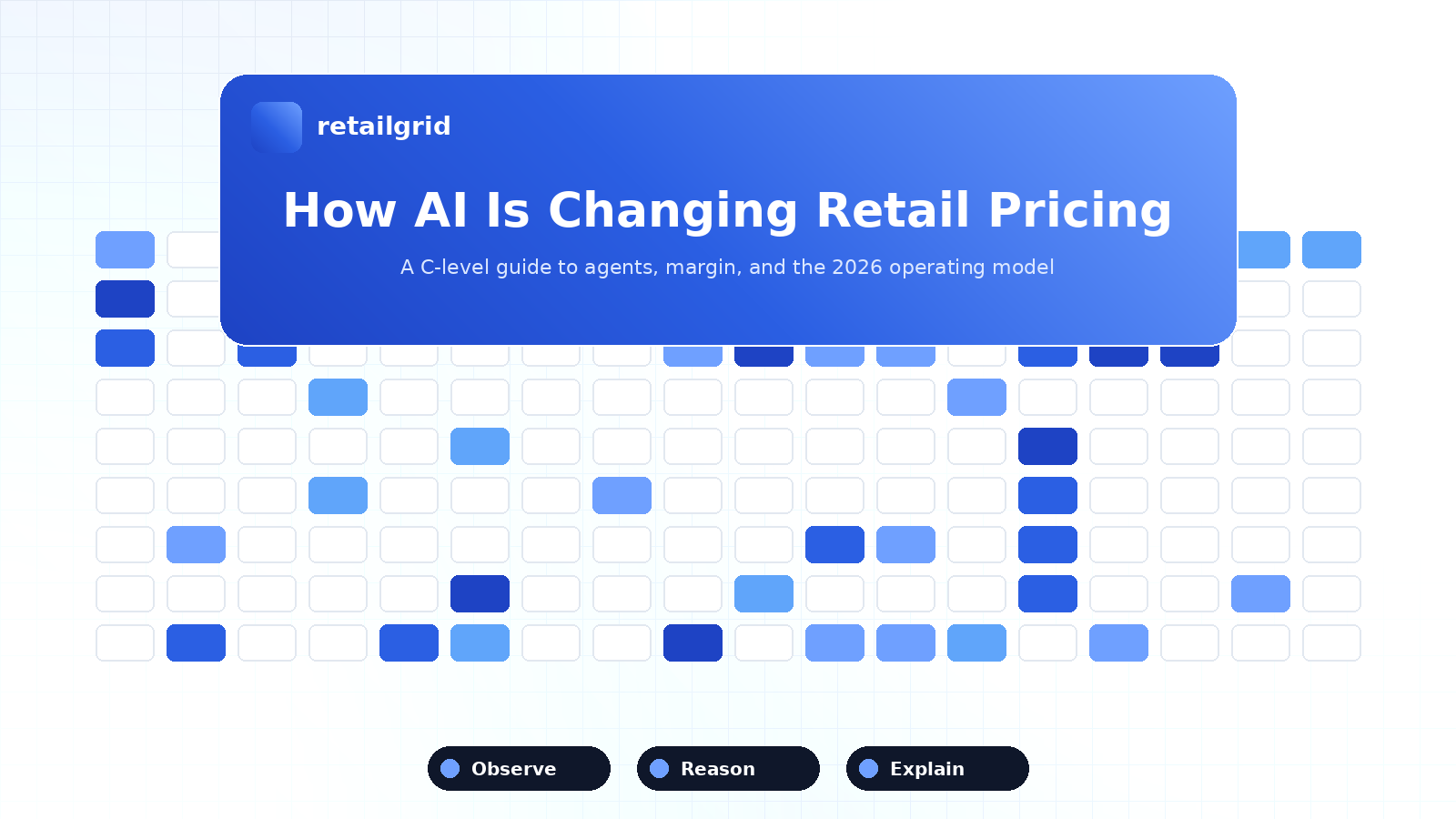 retailgrid

How AI Is Changing Retail Pricing

A C-level guide to agents, margin, and the 2026 operating model

Observe

Reason

Explain